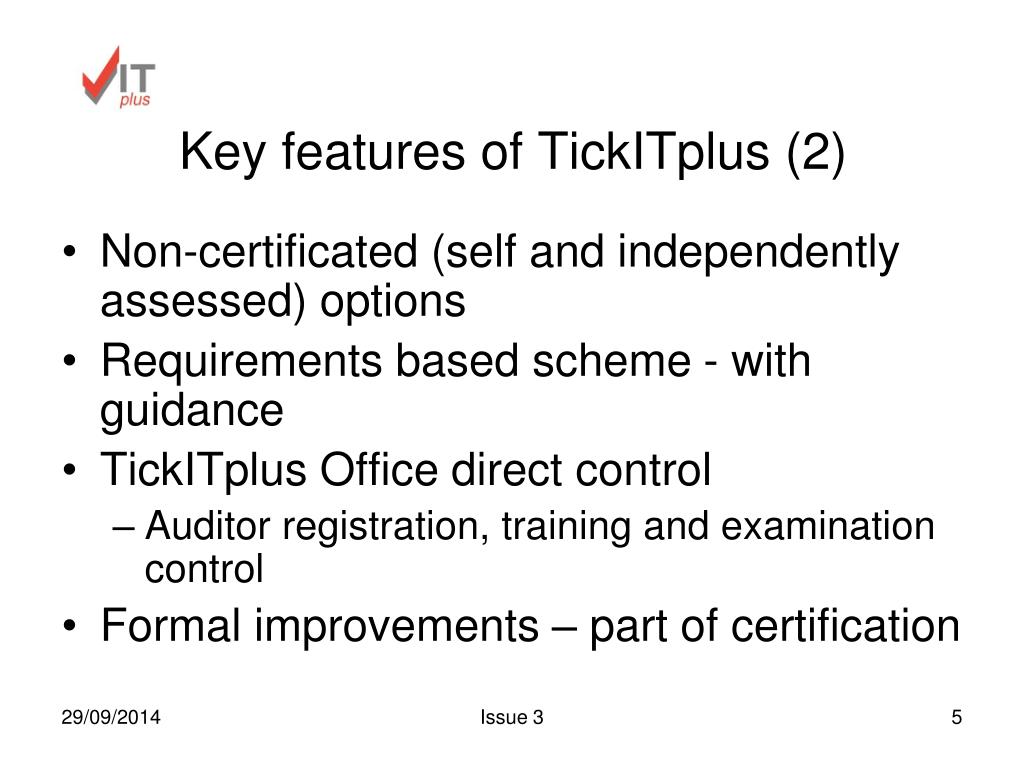 IT plus

Key features of TickITplus (2)

• Non-certificated (self and independently assessed) options
• Requirements based scheme - with guidance
• TickITplus Office direct control
– Auditor registration, training and examination control
• Formal improvements – part of certification

29/09/2014

Issue 3

5